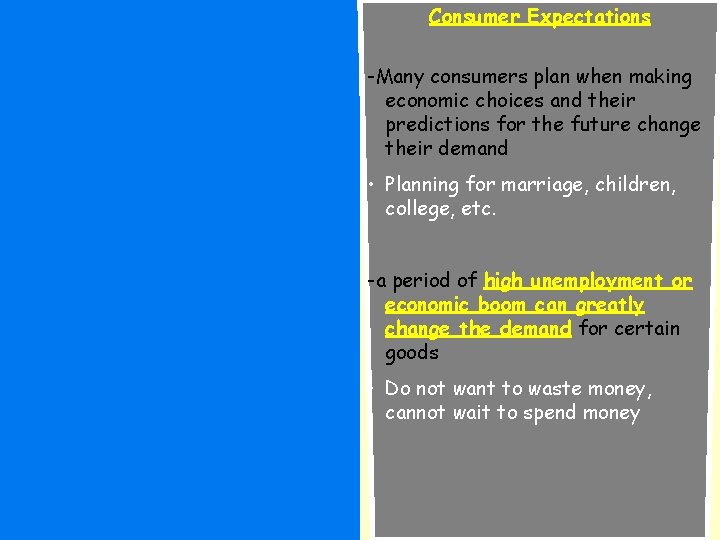 Consumer Expectations

-Many consumers plan when making economic choices and their predictions for the future change their demand

• Planning for marriage, children, college, etc.

-a period of high unemployment or economic boom can greatly change the demand for certain goods

Do not want to waste money, cannot wait to spend money